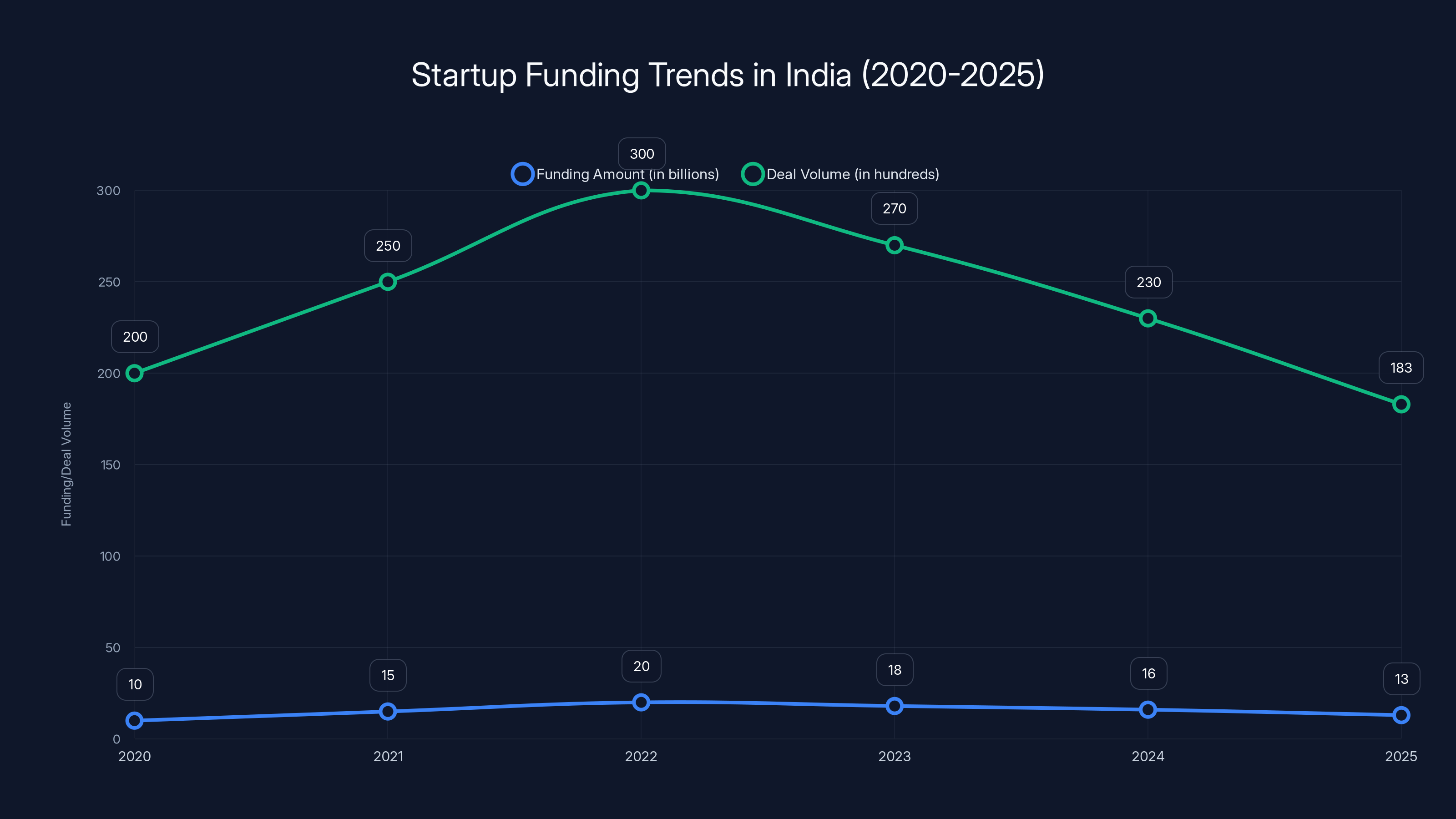 Startup Funding Trends in India (2020-2025)

Funding Amount (in billions)
Deal Volume (in hundreds)

Funding/Deal Volume

300
250
200
150
100
50
0

200
250
300
270
230
183

10
15
20
18
16
13

2020
2021
2022
2023
2024
2025